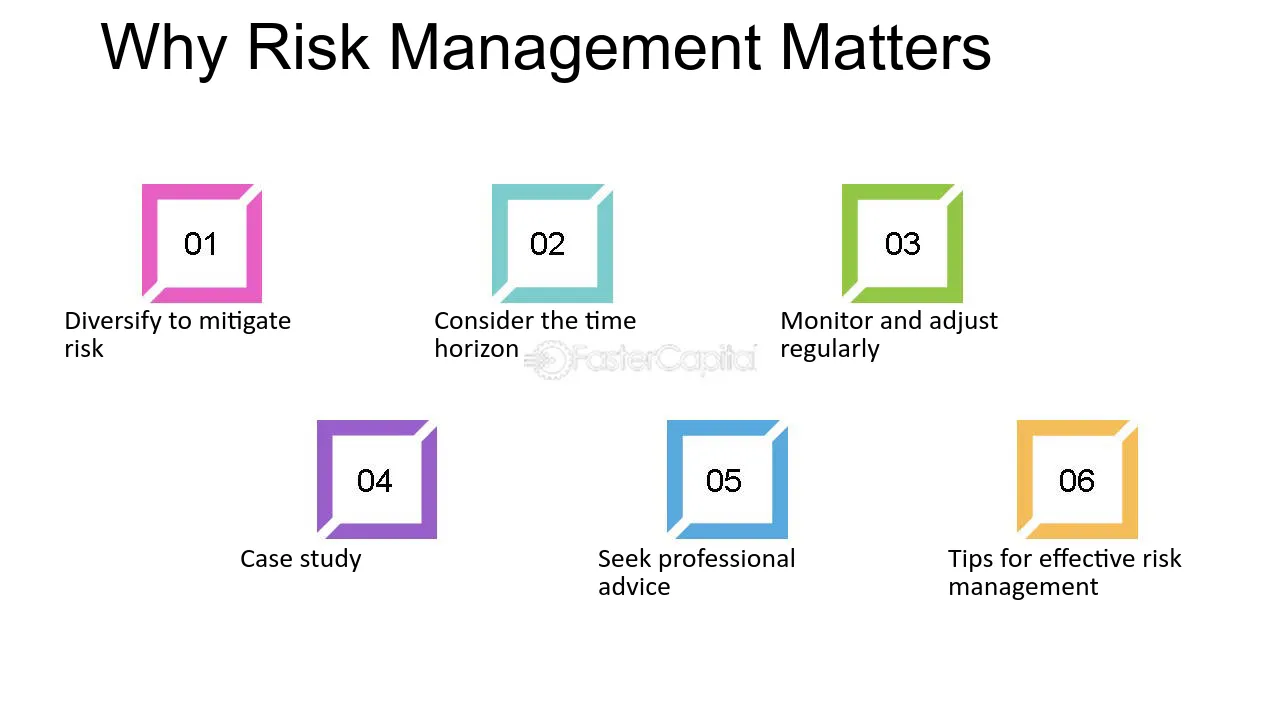 Why Risk Management Matters

01

Diversify to mitigate risk

02

Consider the time horizon

03

Monitor and adjust regularly

04

Case study

05

Seek professional advice

06

Tips for effective risk management

FasterCapital